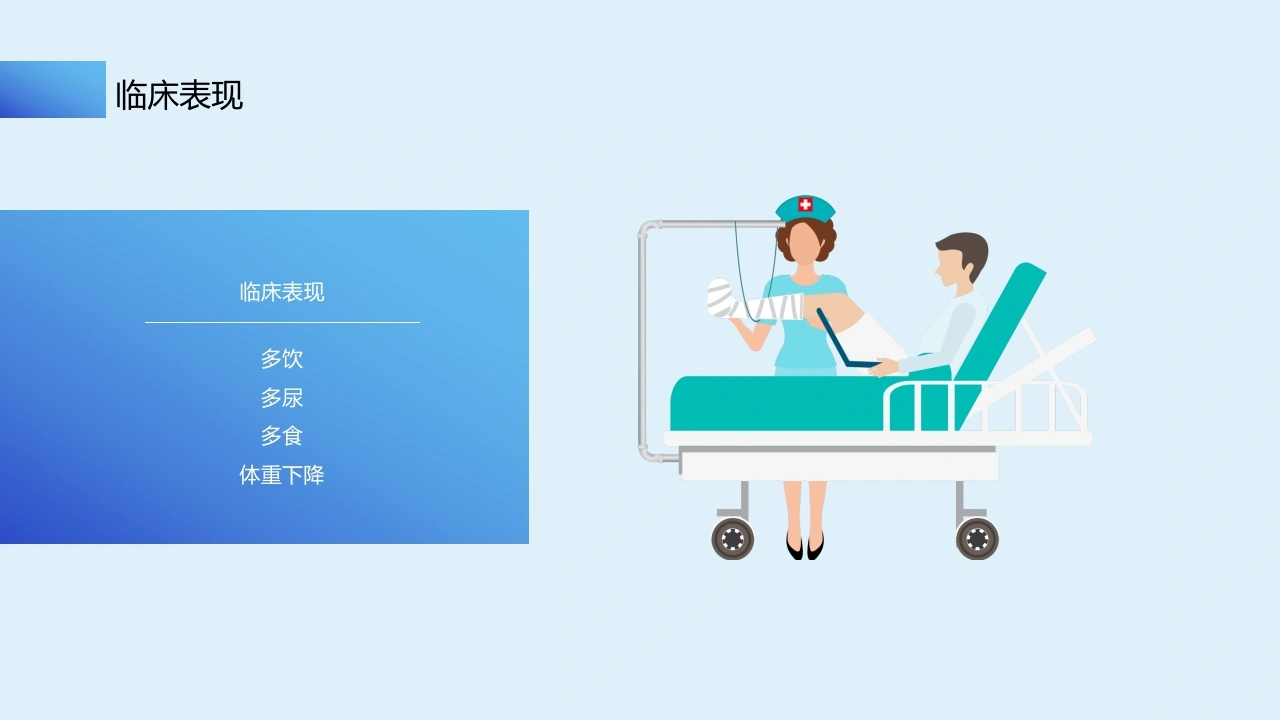 临床表现

临床表现

多饮
多尿
多食
体重下降